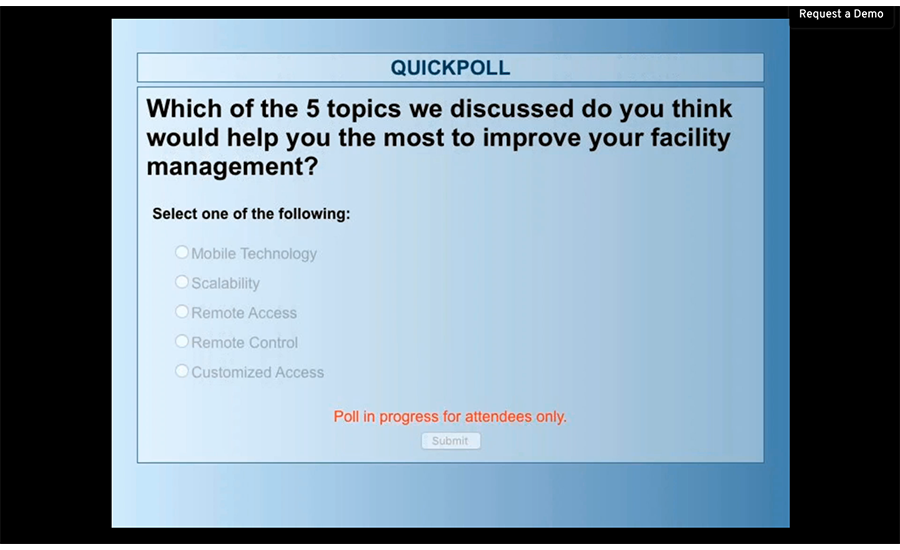 Request a Demo

QUICKPOLL

Which of the 5 topics we discussed do you think would help you the most to improve your facility management?

Select one of the following:

Mobile Technology
Scalability
Remote Access
Remote Control
Customized Access

Poll in progress for attendees only.

Submit